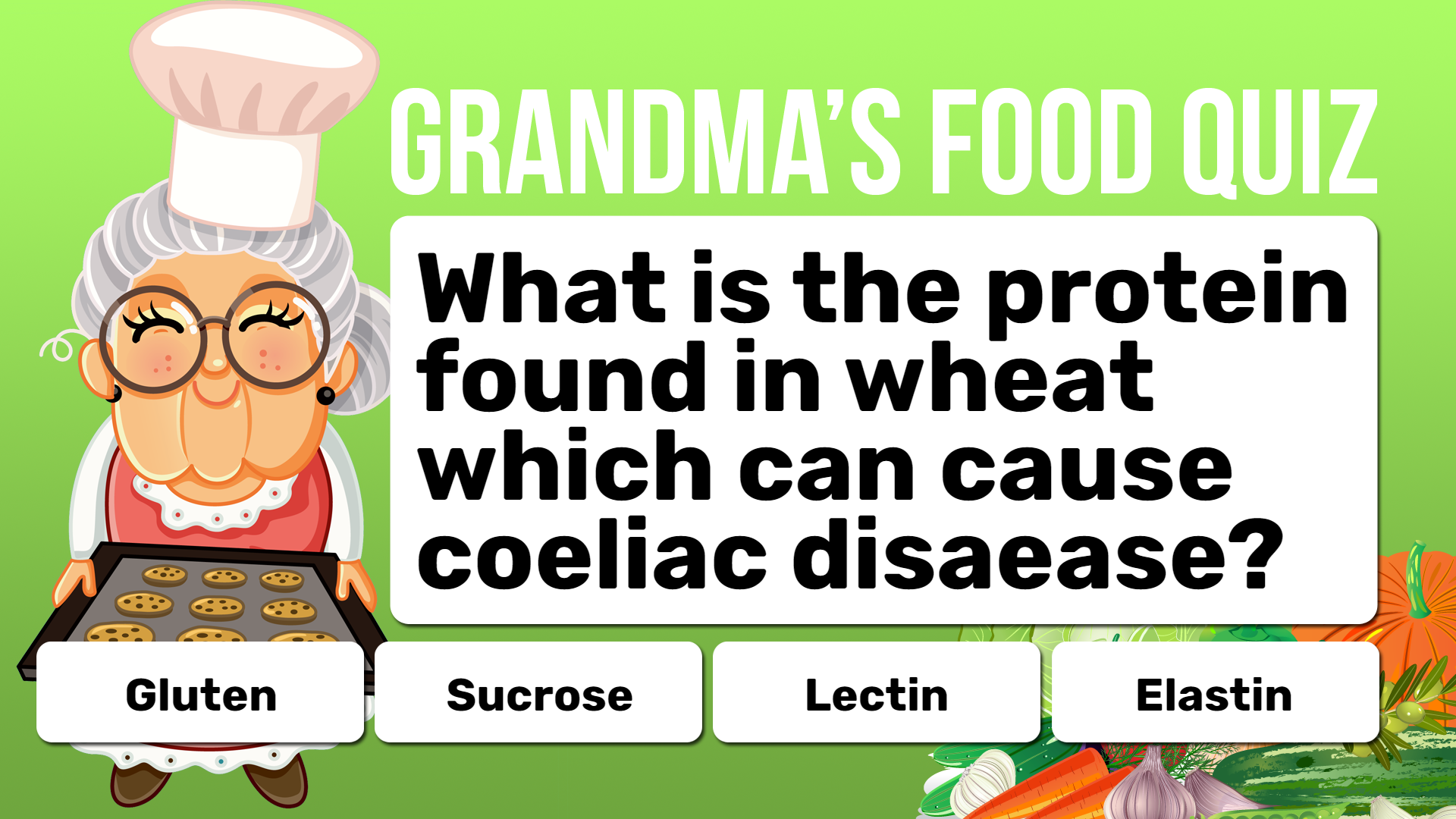 GRANDMA'S FOOD QUIZ

What is the protein found in wheat which can cause coeliac disaease?

Gluten

Sucrose

Lectin

Elastin